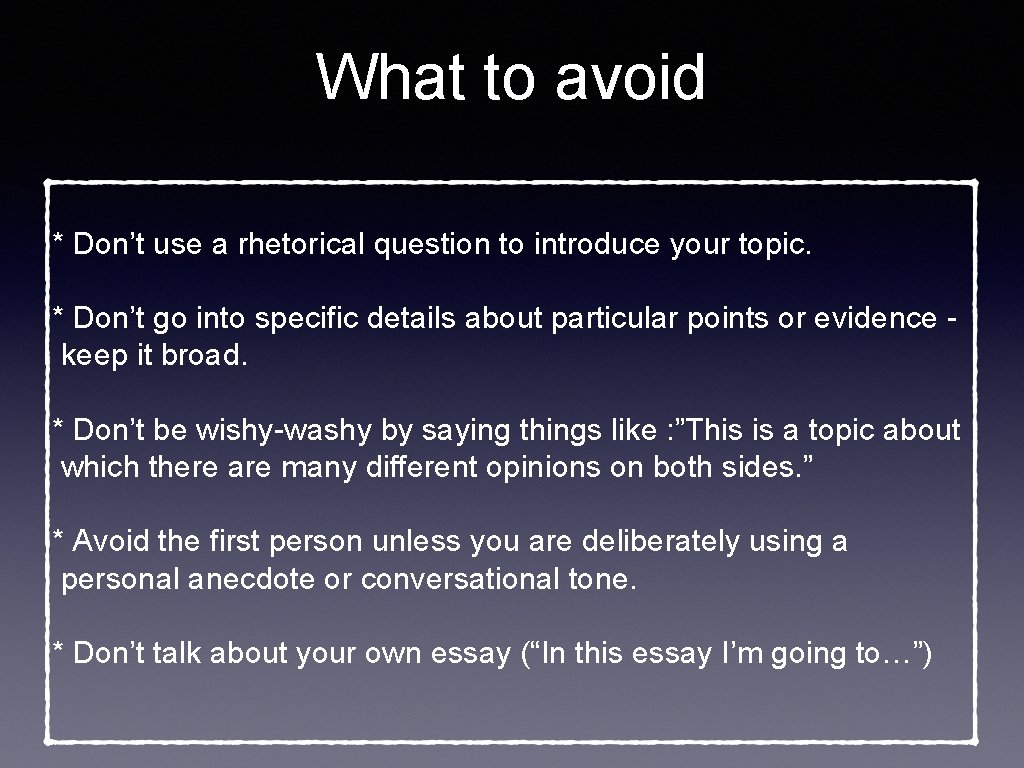 What to avoid

* Don’t use a rhetorical question to introduce your topic.

* Don’t go into specific details about particular points or evidence - keep it broad.

* Don’t be wishy-washy by saying things like :”This is a topic about which there are many different opinions on both sides.”

* Avoid the first person unless you are deliberately using a personal anecdote or conversational tone.

* Don’t talk about your own essay (“In this essay I’m going to…”)